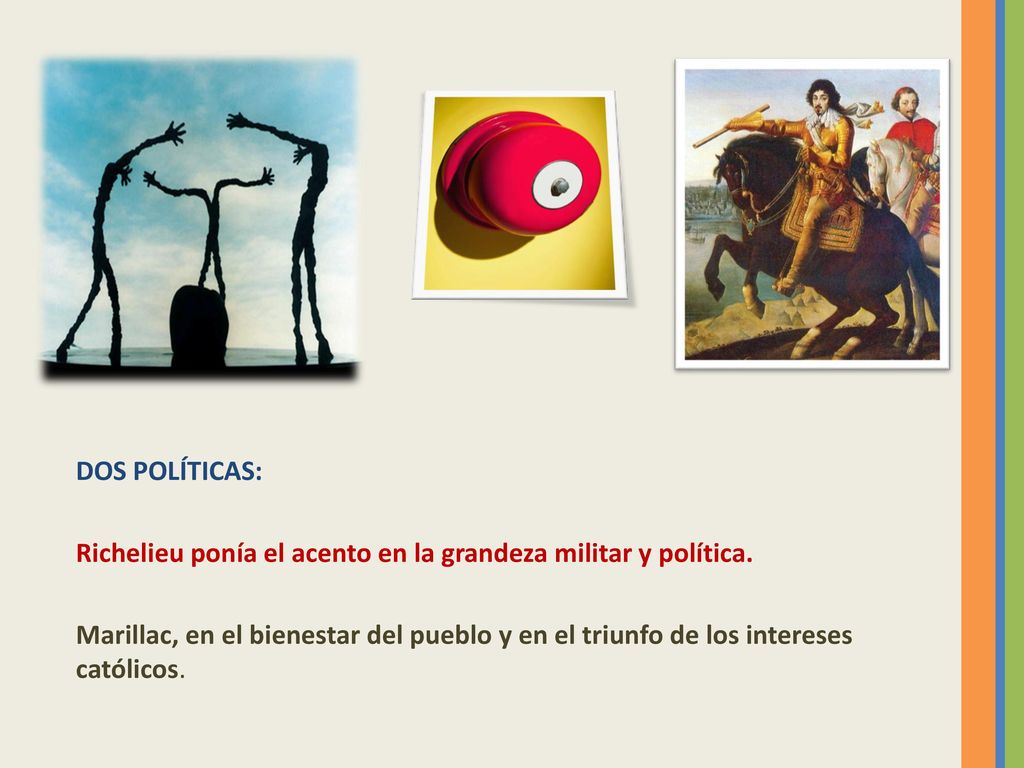 DOS POLÍTICAS:

Richelieu ponía el acento en la grandeza militar y política.

Marillac, en el bienestar del pueblo y en el triunfo de los intereses católicos.